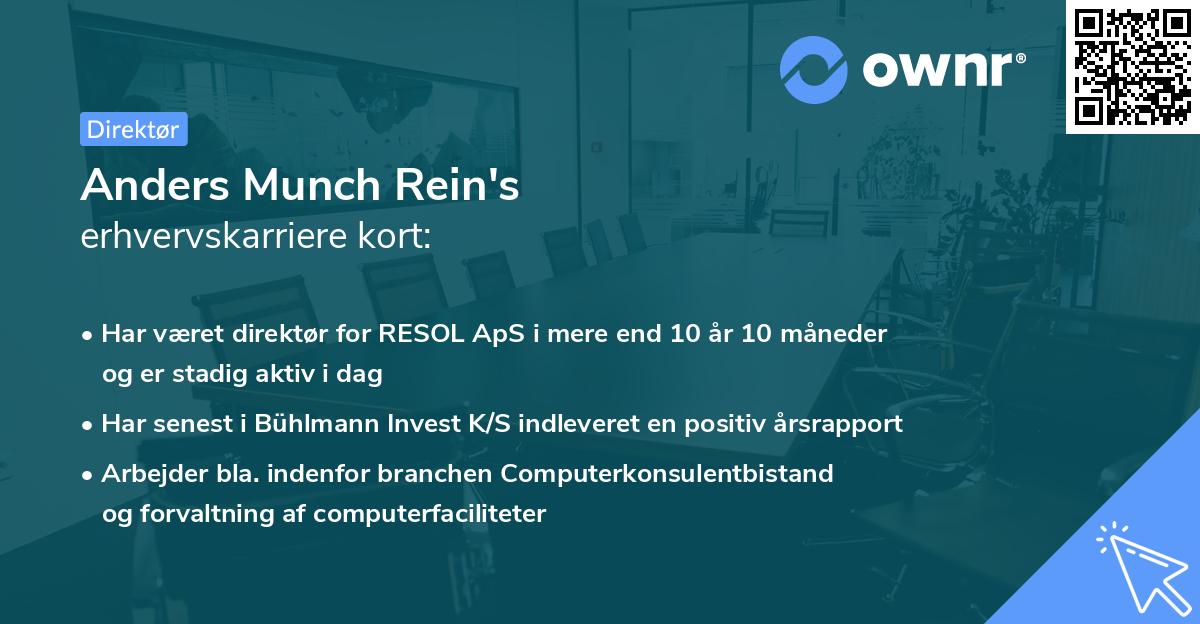 ownr®

Direktør

Anders Munch Rein's
erhvervskarriere kort:

• Har været direktør for RESOL ApS i mere end 10 år 10 måneder og er stadig aktiv i dag
• Har senest i Bühlmann Invest K/S indleveret en positiv årsrapport
• Arbejder bla. indenfor branchen Computerkonsulentbistand og forvaltning af computerfaciliteter